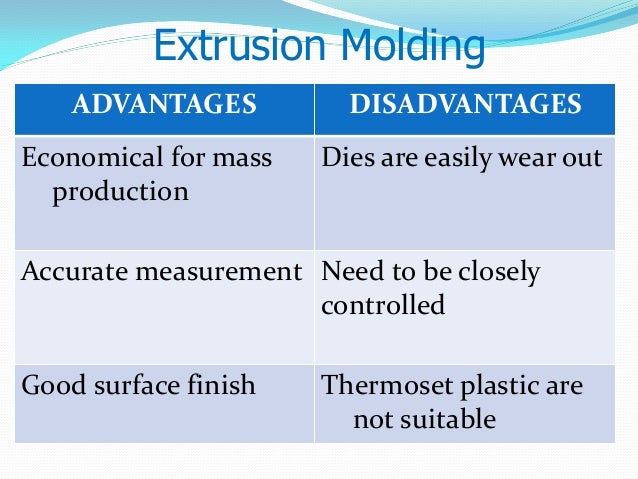 Extrusion Molding

| ADVANTAGES | DISADVANTAGES |
|---|---|
| Economical for mass production | Dies are easily wear out |
| Accurate measurement | Need to be closely controlled |
| Good surface finish | Thermoset plastic are not suitable |